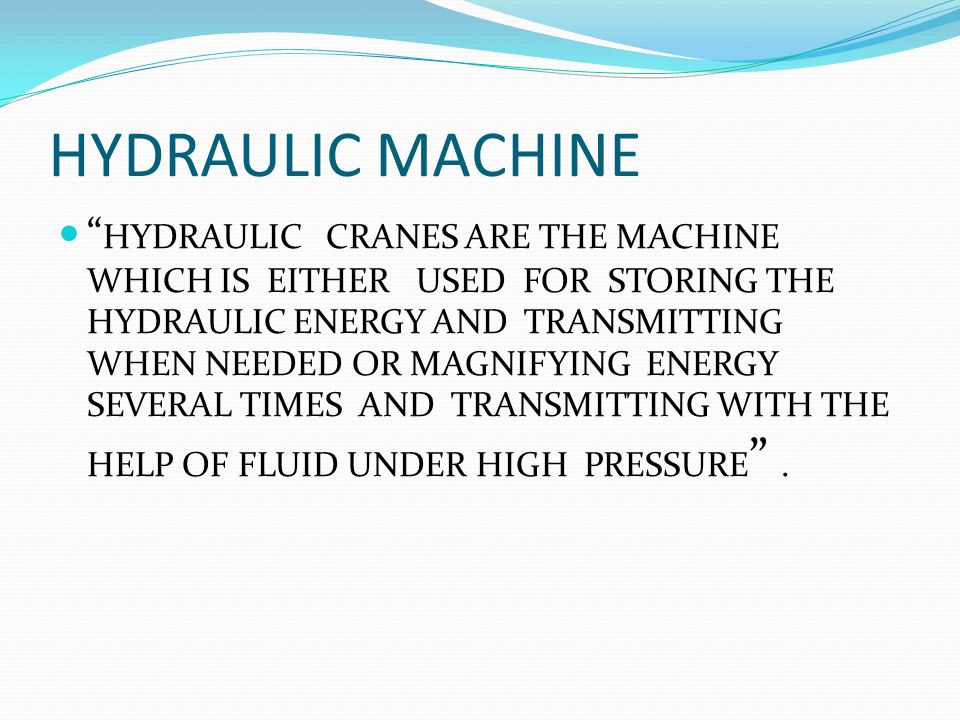 HYDRAULIC MACHINE

“HYDRAULIC CRANES ARE THE MACHINE WHICH IS EITHER USED FOR STORING THE HYDRAULIC ENERGY AND TRANSMITTING WHEN NEEDED OR MAGNIFYING ENERGY SEVERAL TIMES AND TRANSMITTING WITH THE HELP OF FLUID UNDER HIGH PRESSURE” .